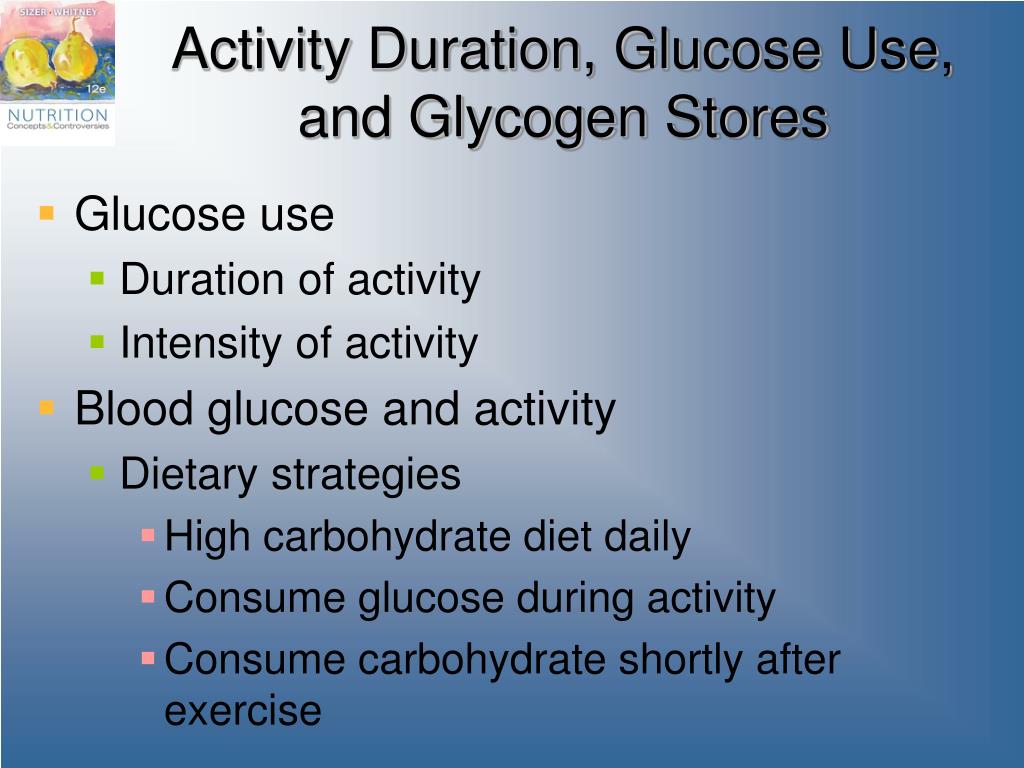 SIZER • WHITNEY
12e
NUTRITION
Concepts&Controversies

Activity Duration, Glucose Use, and Glycogen Stores

Glucose use
Duration of activity
Intensity of activity
Blood glucose and activity
Dietary strategies
High carbohydrate diet daily
Consume glucose during activity
Consume carbohydrate shortly after exercise